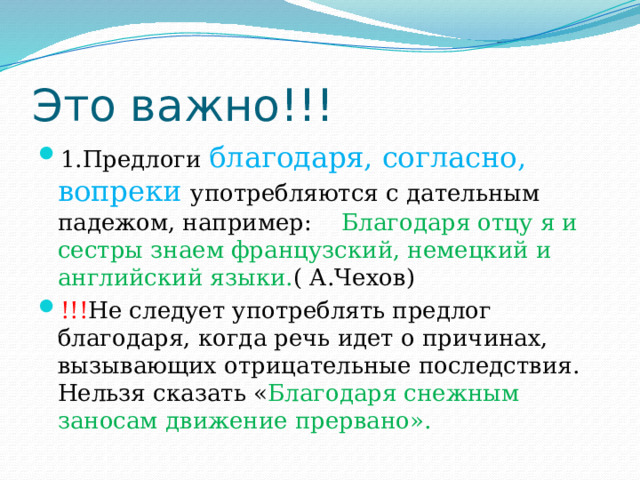 Это важно!!!

1.Предлоги благодаря, согласно, вопреки употребляются с дательным падежом, например: Благодаря отцу я и сестры знаем французский, немецкий и английский языки.( А.Чехов)

!!!Не следует употреблять предлог благодаря, когда речь идет о причинах, вызывающих отрицательные последствия. Нельзя сказать «Благодаря снежным заносам движение прервано».